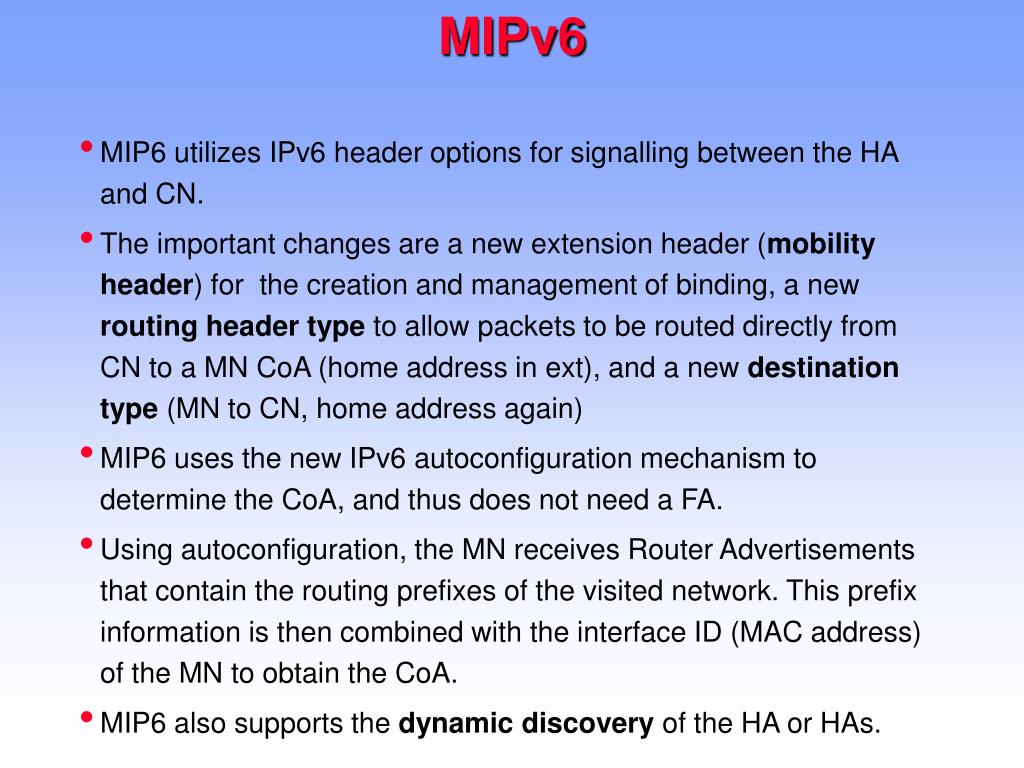 MIPv6

• MIP6 utilizes IPv6 header options for signalling between the HA and CN.

• The important changes are a new extension header (mobility header) for the creation and management of binding, a new routing header type to allow packets to be routed directly from CN to a MN CoA (home address in ext), and a new destination type (MN to CN, home address again)

• MIP6 uses the new IPv6 autoconfiguration mechanism to determine the CoA, and thus does not need a FA.

• Using autoconfiguration, the MN receives Router Advertisements that contain the routing prefixes of the visited network. This prefix information is then combined with the interface ID (MAC address) of the MN to obtain the CoA.

• MIP6 also supports the dynamic discovery of the HA or HAs.